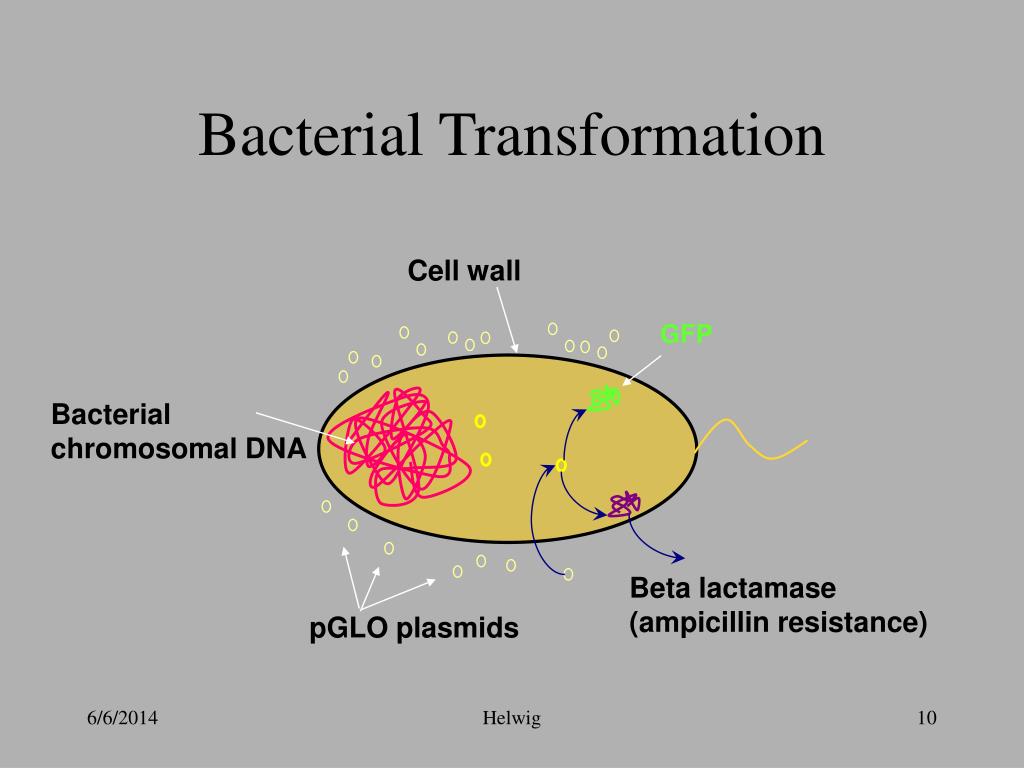 Bacterial Transformation

Cell wall

GFP

Bacterial chromosomal DNA

Beta lactamase (ampicillin resistance)

pGLO plasmids

6/6/2014

Helwig

10